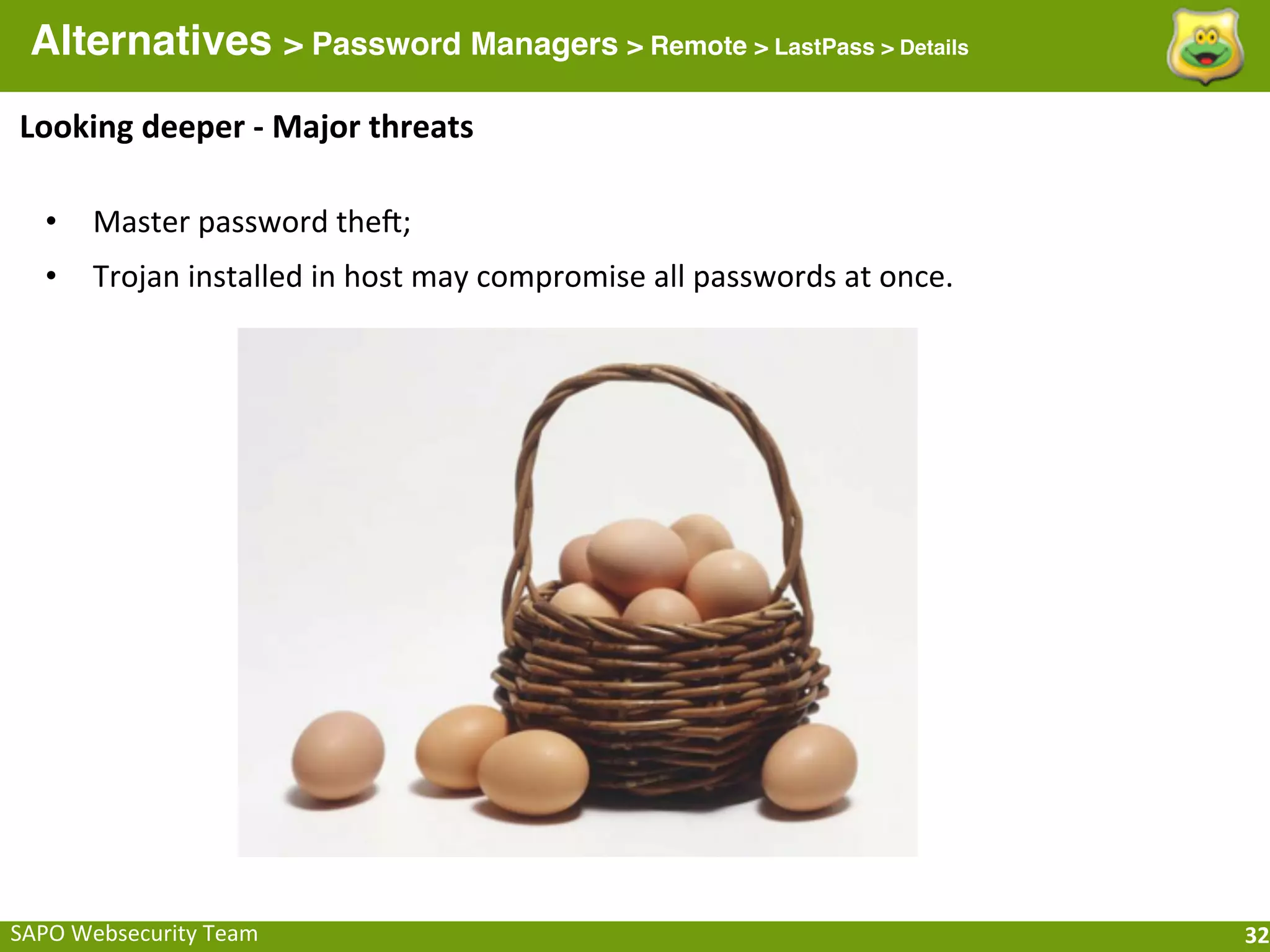 Alternatives > Password Managers > Remote > LastPass > Details

Looking deeper - Major threats

• Master password theft;
• Trojan installed in host may compromise all passwords at once.

SAPO Websecurity Team

32